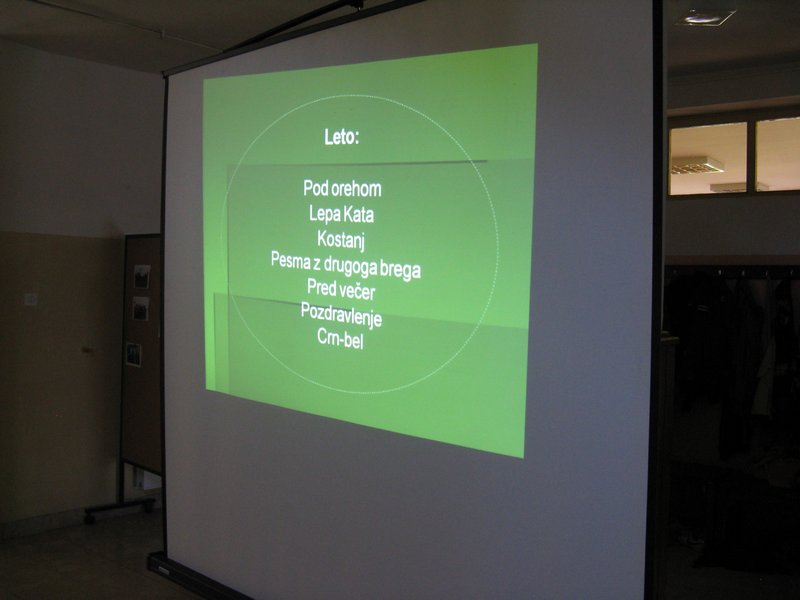 Leto:

Pod orehom
Lepa Kata
Kostanj
Pesma z drugoga brega
Pred večer
Pozdravlenje
Crn-bel